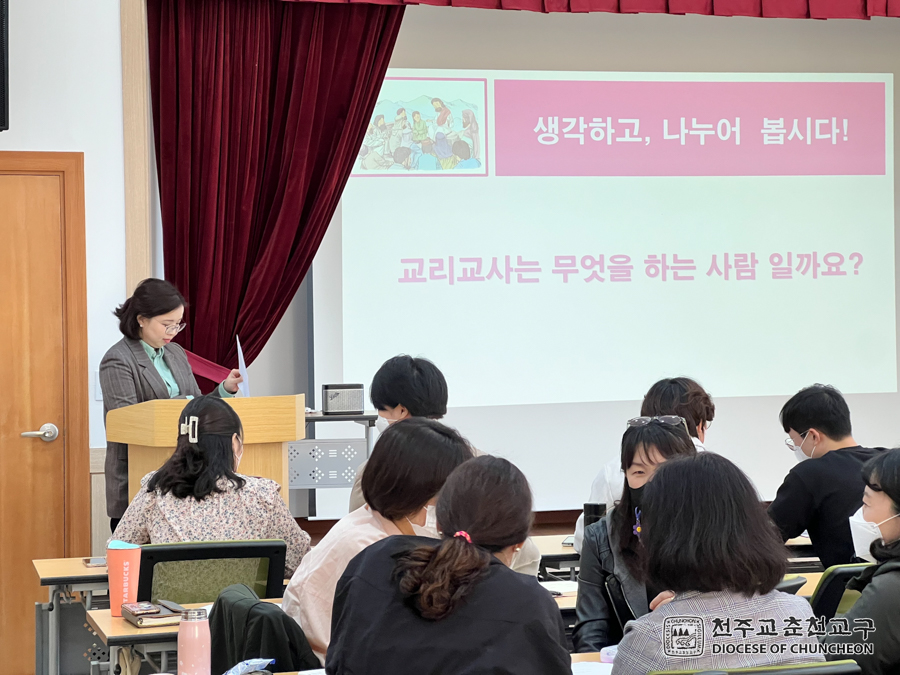 생각하고, 나누어 봅시다!

교리교사는 무엇을 하는 사람 일까요?

STARBUCKS

천주교춘천교구
DIOCESE OF CHUNCHEON